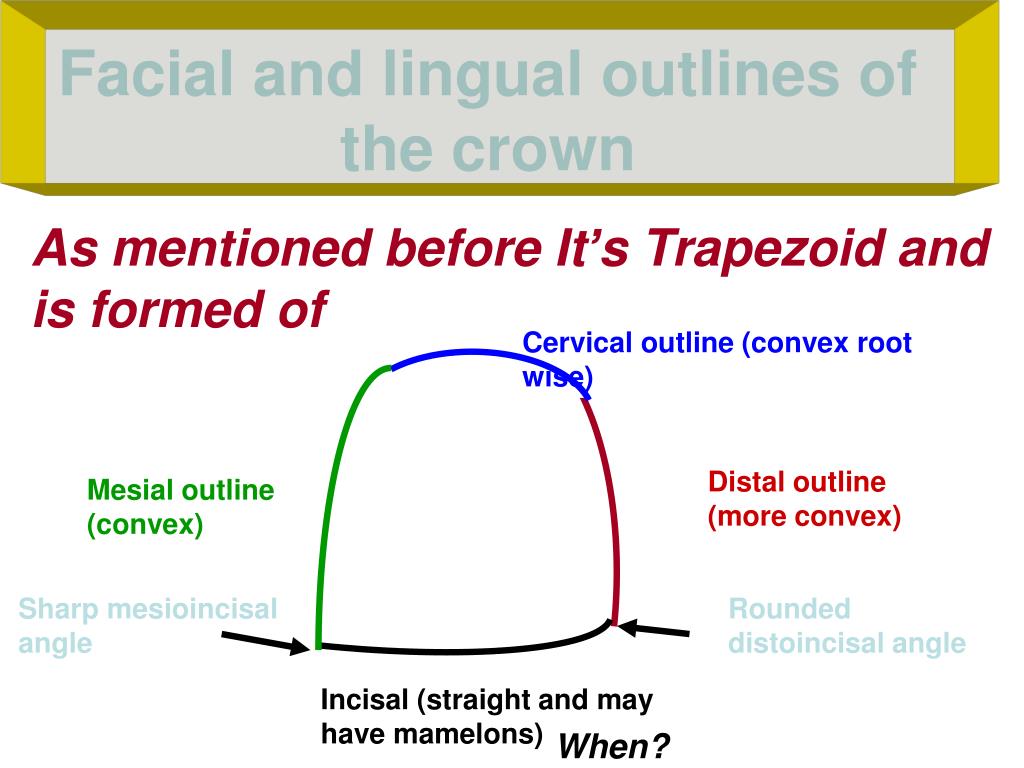 Facial and lingual outlines of the crown

As mentioned before It's Trapezoid and is formed of

Cervical outline (convex root wise)

Mesial outline (convex)

Distal outline (more convex)

Sharp mesioincisal angle

Rounded distoincisal angle

Incisal (straight and may have mamelons) When?